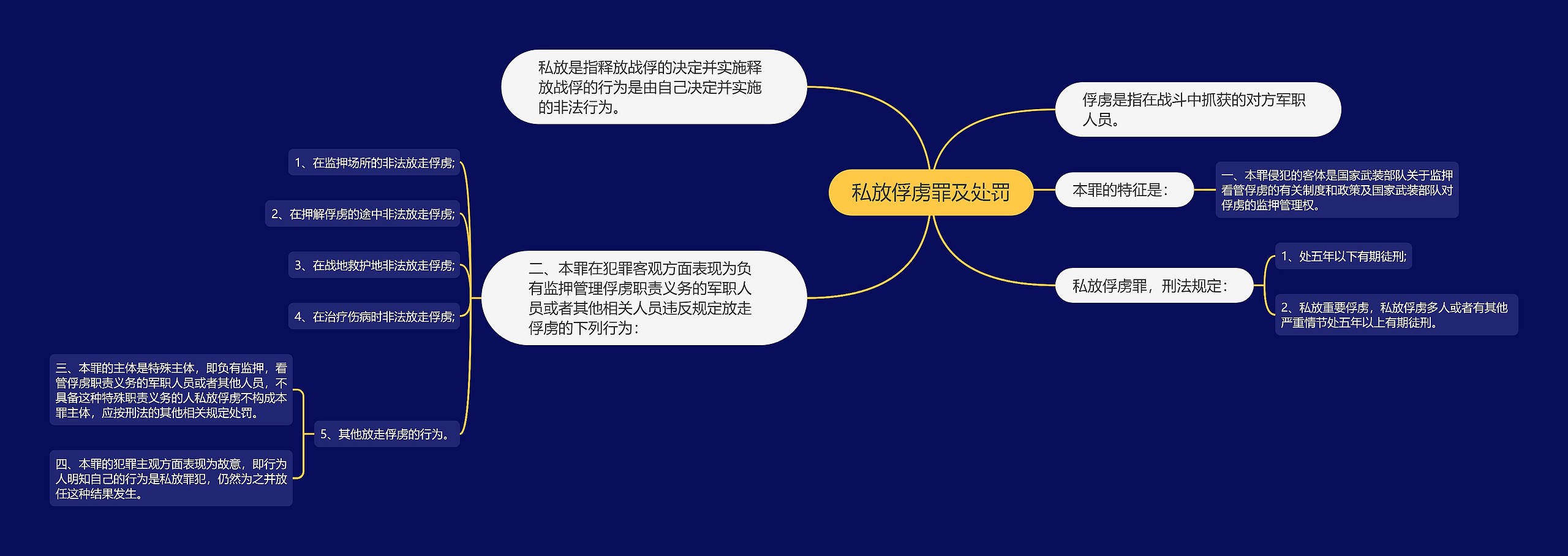 私放俘虏罪及处罚

私放是指释放战俘的决定并实施释放战俘的行为是由自己决定并实施的非法行为。

二、本罪在犯罪客观方面表现为负有监押管理俘虏职责义务的军职人员或者其他相关人员违反规定放走俘虏的下列行为：

1、在监押场所的非法放走俘虏;

2、在押解俘虏的途中非法放走俘虏;

3、在战地救护地非法放走俘虏;

4、在治疗伤病时非法放走俘虏;

5、其他放走俘虏的行为。

三、本罪的主体是特殊主体，即负有监押，看管俘虏职责义务的军职人员或者其他人员，不具备这种特殊职责义务的人私放俘虏不构成本罪主体，应按刑法的其他相关规定处罚。

四、本罪的犯罪主观方面表现为故意，即行为人明知自己的行为是私放罪犯，仍然为之并放任这种结果发生。

俘虏是指在战斗中抓获的对方军职人员。

本罪的特征是：

一、本罪侵犯的客体是国家武装部队关于监押看管俘虏的有关制度和政策及国家武装部队对俘虏的监押管理权。

私放俘虏罪，刑法规定：

1、处五年以下有期徒刑;

2、私放重要俘虏，私放俘虏多人或者有其他严重情节处五年以上有期徒刑。